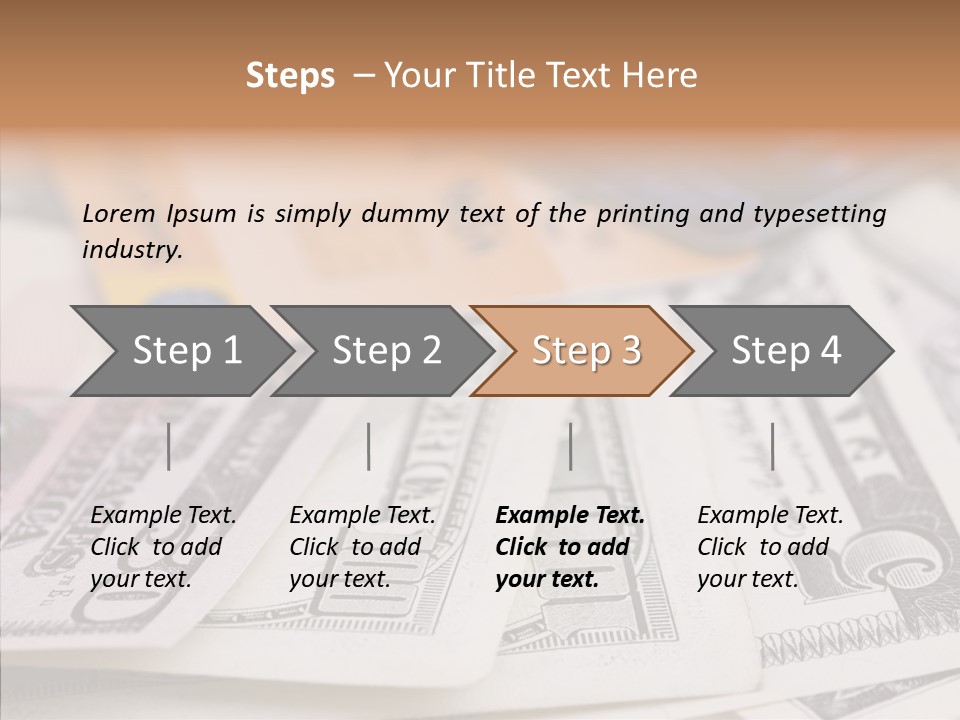 Steps – Your Title Text Here

Lorem Ipsum is simply dummy text of the printing and typesetting industry.

Step 1

Step 2

Step 3

Step 4

Example Text. Click to add your text.

Example Text. Click to add your text.

Example Text. Click to add your text.

Example Text. Click to add your text.